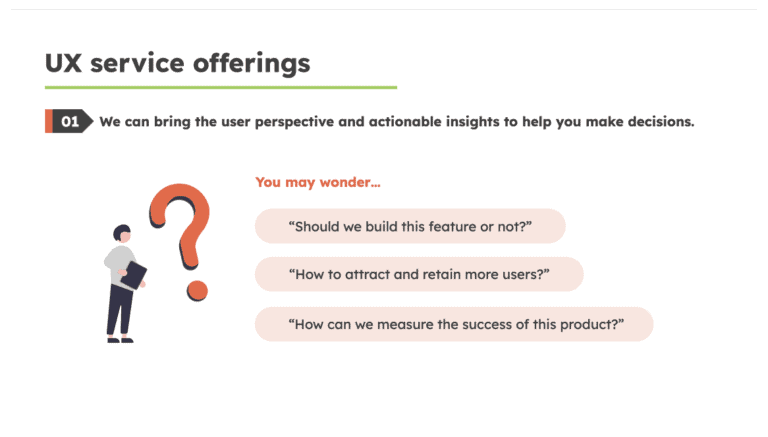 UX service offerings

01 We can bring the user perspective and actionable insights to help you make decisions.

You may wonder...

"Should we build this feature or not?"

"How to attract and retain more users?"

"How can we measure the success of this product?"